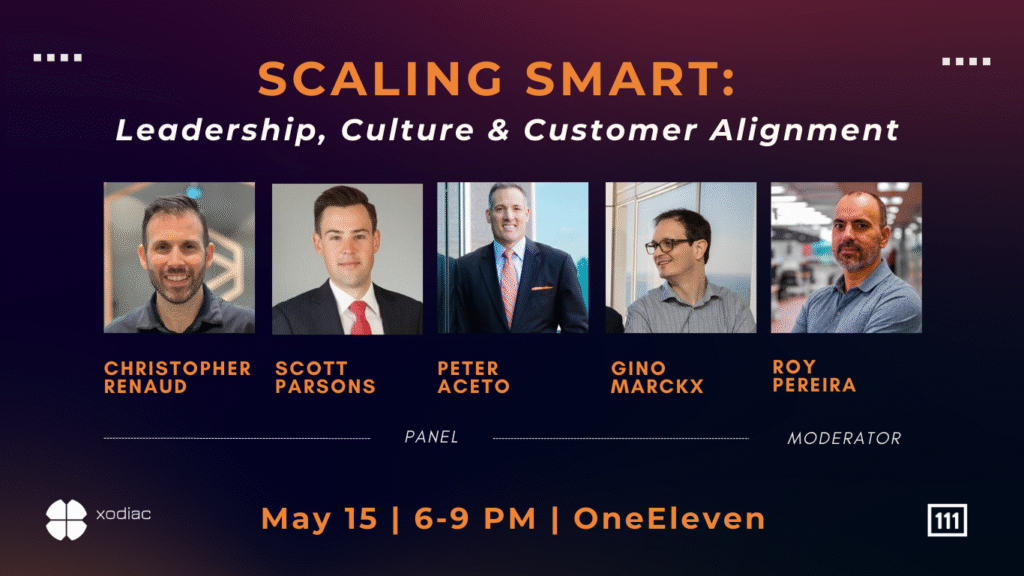 SCALING SMART:
Leadership, Culture & Customer Alignment

CHRISTOPHER RENAUD

SCOTT PARSONS

PETER ACETO

GINO MARCKX

ROY PEREIRA

PANEL

MODERATOR

xodiac

May 15 | 6-9 PM | OneEleven

111